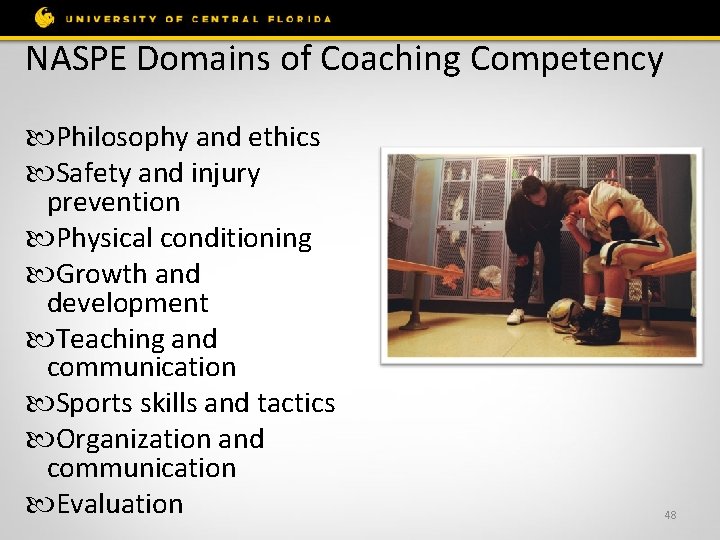 UNIVERSITY OF CENTRAL FLORIDA

NASPE Domains of Coaching Competency

Philosophy and ethics
Safety and injury prevention
Physical conditioning
Growth and development
Teaching and communication
Sports skills and tactics
Organization and communication
Evaluation

48